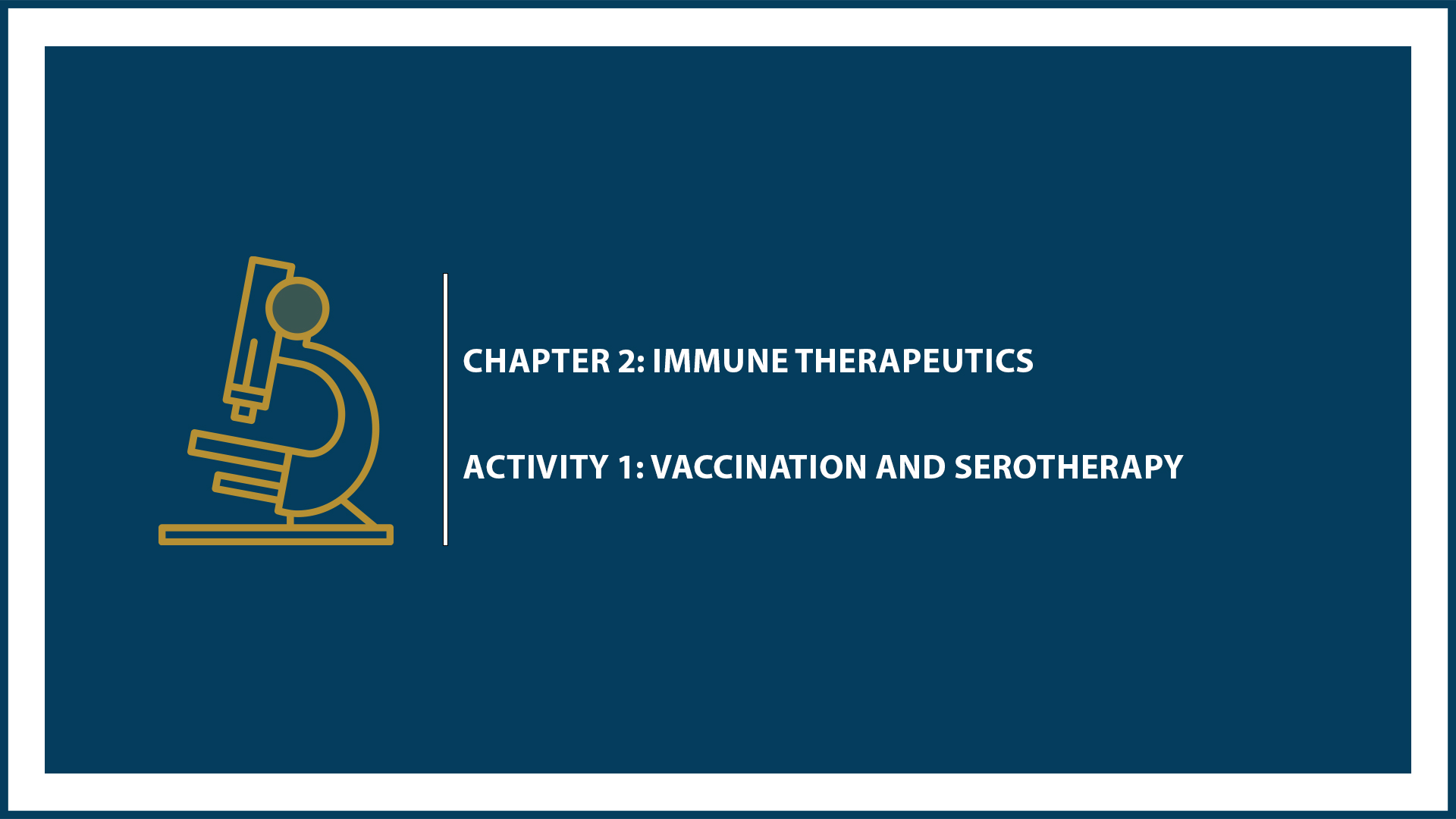 CHAPTER 2: IMMUNE THERAPEUTICS

ACTIVITY 1: VACCINATION AND SEROTHERAPY